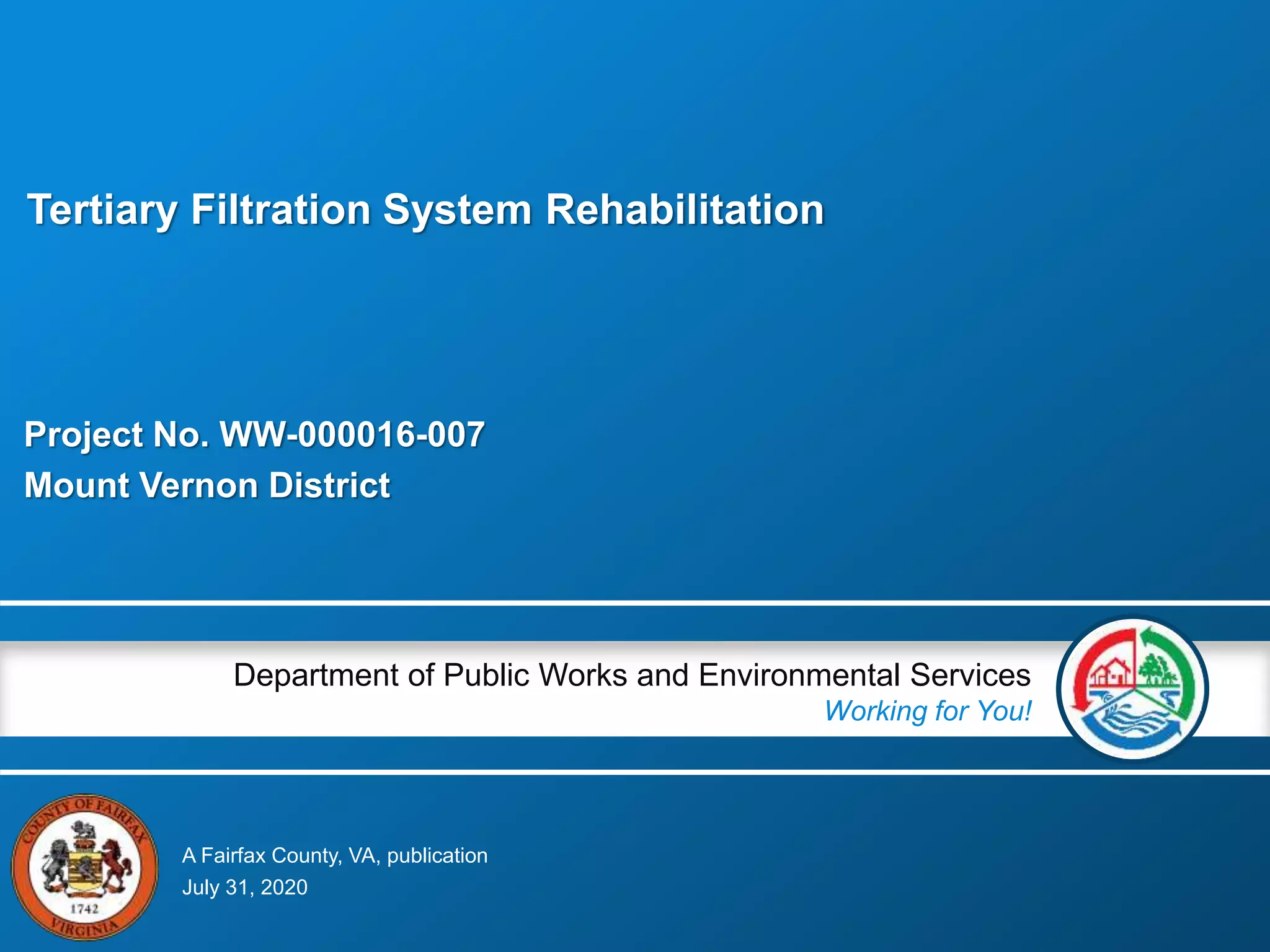 Tertiary Filtration System Rehabilitation

Project No. WW-000016-007
Mount Vernon District

Department of Public Works and Environmental Services
Working for You!

COUNTY OF FAIRFAX
1742
VIRGINIA

A Fairfax County, VA, publication
July 31, 2020